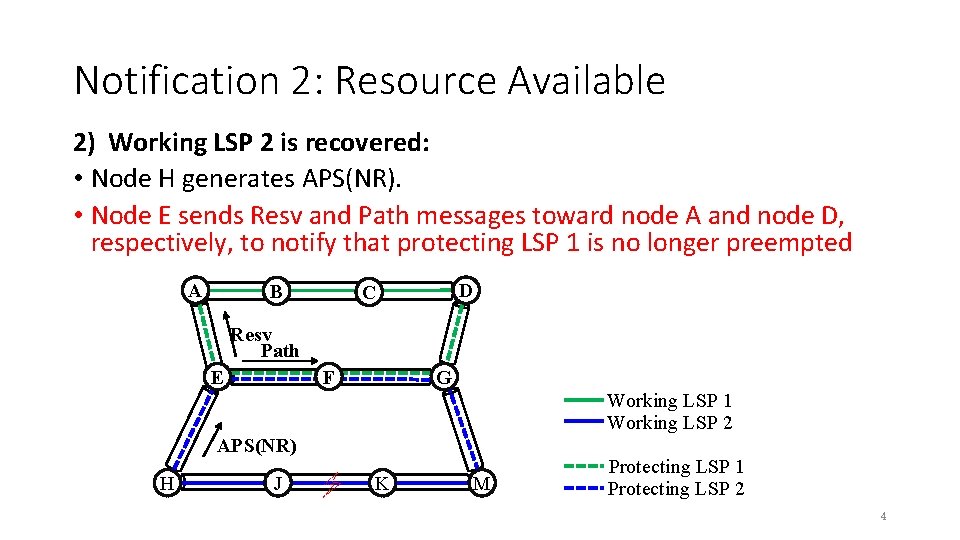 Notification 2: Resource Available

2) Working LSP 2 is recovered:

• Node H generates APS(NR).

• Node E sends Resv and Path messages toward node A and node D, respectively, to notify that protecting LSP 1 is no longer preempted

A
B
C
D
Resv
Path
E
F
G
APS(NR)
H
J
K
M

Working LSP 1
Working LSP 2
Protecting LSP 1
Protecting LSP 2

4